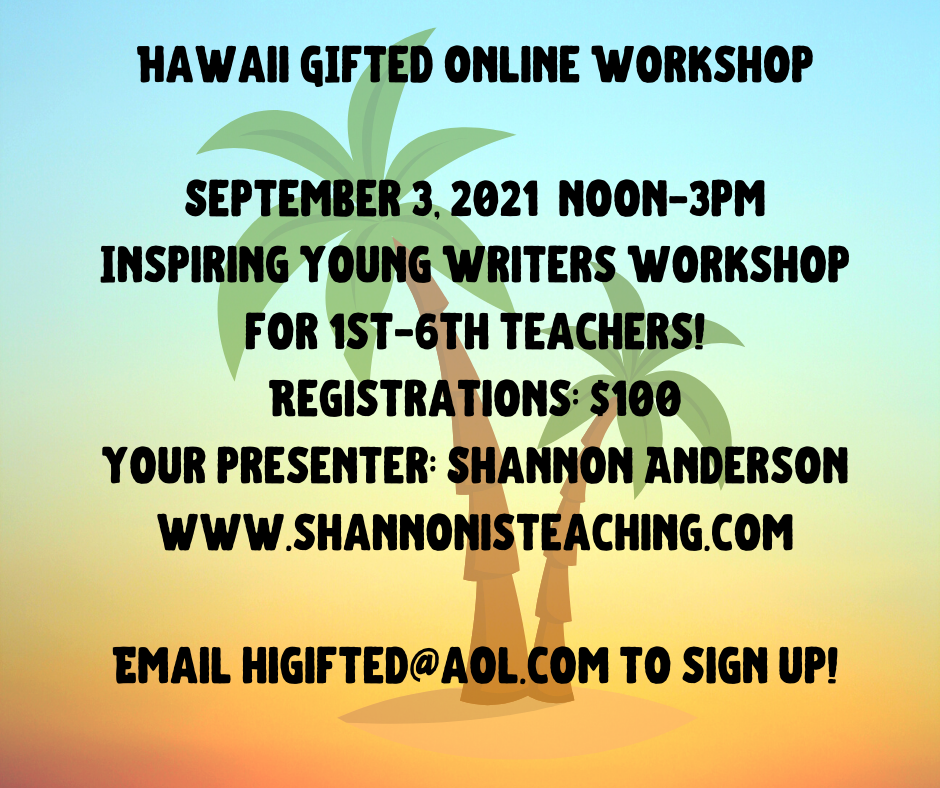 HAWAII GIFTED ONLINE WORKSHOP

SEPTEMBER 3, 2021 NOON-3PM
INSPIRING YOUNG WRITERS WORKSHOP
FOR 1ST-6TH TEACHERS!
REGISTRATIONS: $100
YOUR PRESENTER: SHANNON ANDERSON
WWW.SHANNONISTEACHING.COM

EMAIL HIGIFTED@AOL.COM TO SIGN UP!